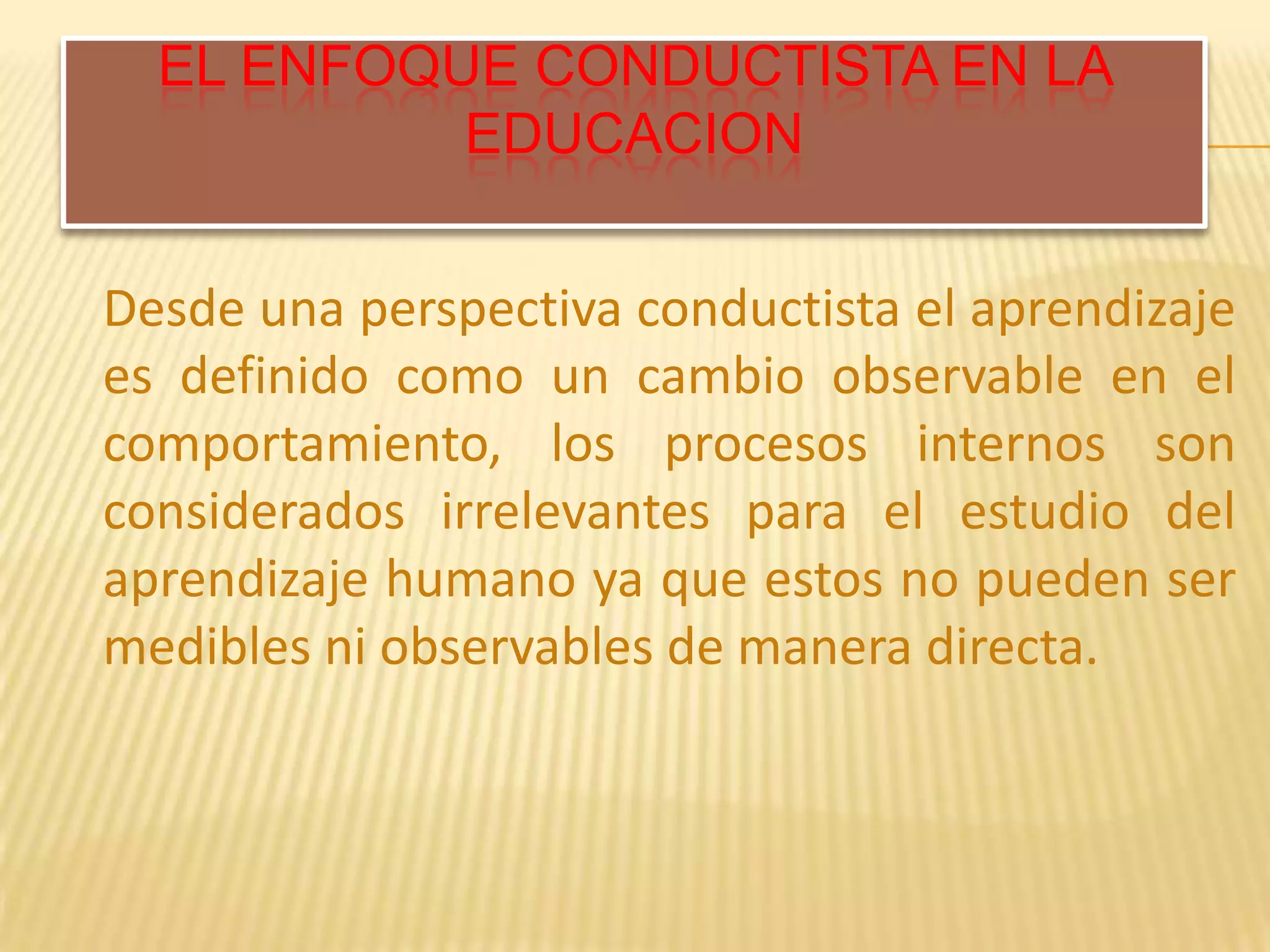 EL ENFOQUE CONDUCTISTA EN LA EDUCACION

Desde una perspectiva conductista el aprendizaje es definido como un cambio observable en el comportamiento, los procesos internos son considerados irrelevantes para el estudio del aprendizaje humano ya que estos no pueden ser medibles ni observables de manera directa.